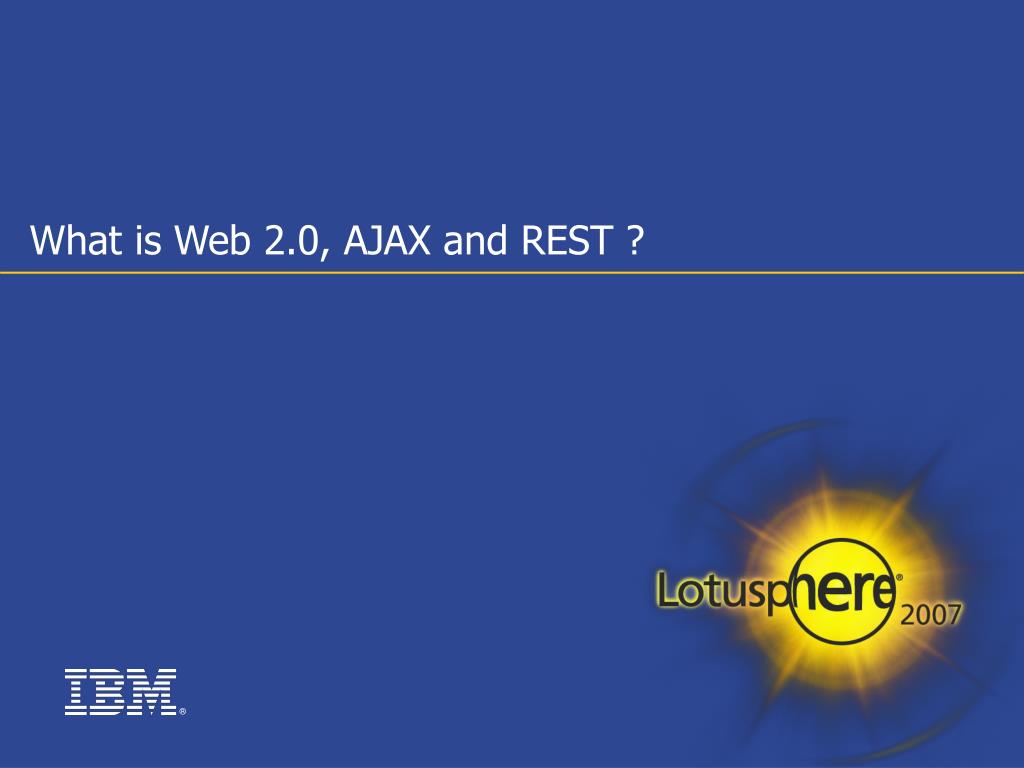 What is Web 2.0, AJAX and REST ?

Lotusphere® 2007

IBM®